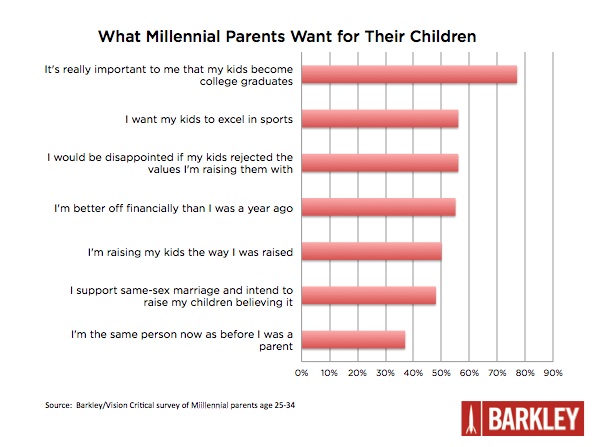 What Millennial Parents Want for Their Children

It's really important to me that my kids become college graduates

I want my kids to excel in sports

I would be disappointed if my kids rejected the values I'm raising them with

I'm better off financially than I was a year ago

I'm raising my kids the way I was raised

I support same-sex marriage and intend to raise my children believing it

I'm the same person now as before I was a parent

0% 10% 20% 30% 40% 50% 60% 70% 80% 90%

Source: Barkley/Vision Critical survey of Miillennial parents age 25-34

BARKLEY